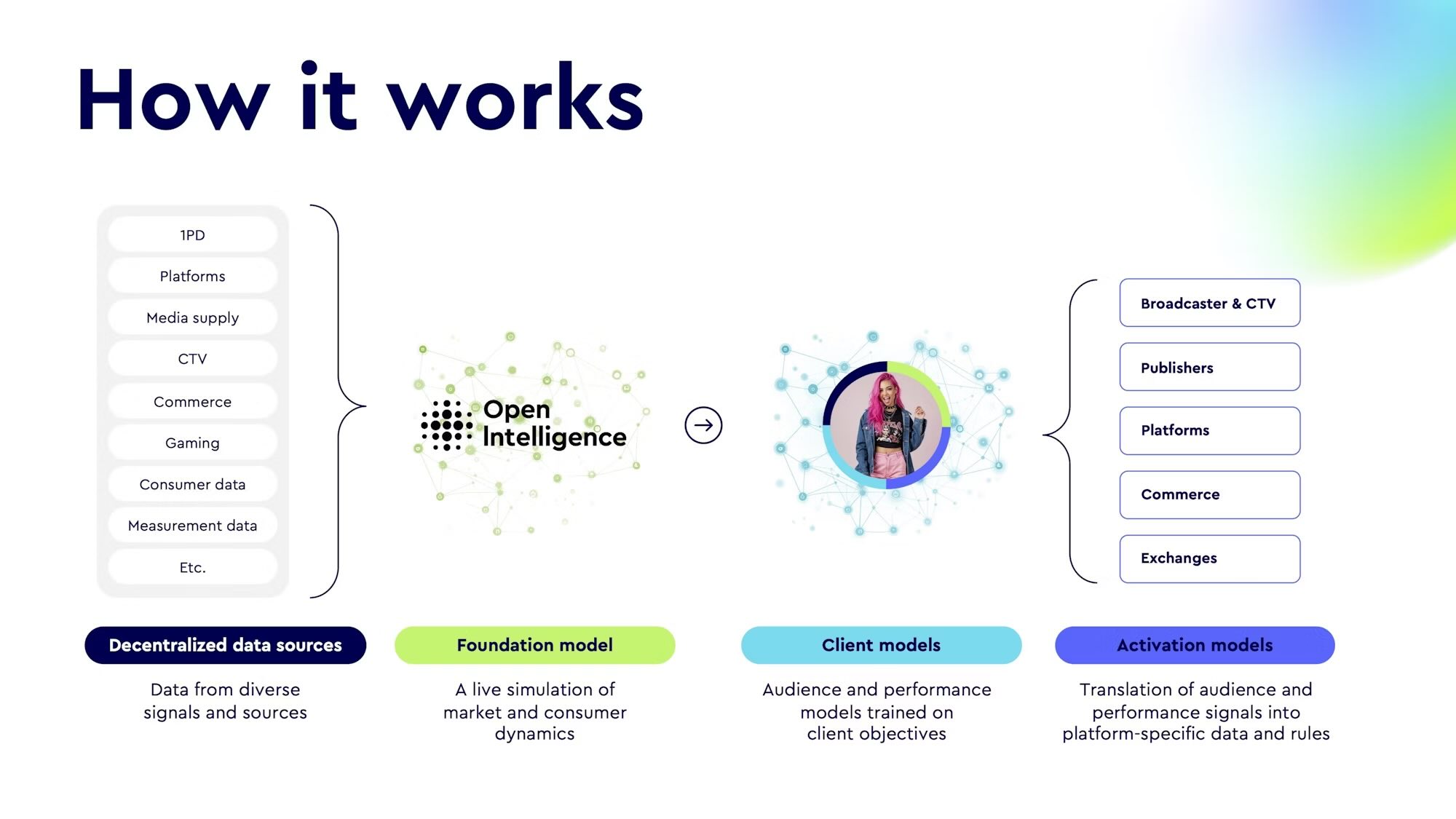 How it works

1PD
Platforms
Media supply
CTV
Commerce
Gaming
Consumer data
Measurement data
Etc.

Open Intelligence

Broadcaster & CTV
Publishers
Platforms
Commerce
Exchanges

Decentralized data sources

Data from diverse signals and sources

Foundation model

A live simulation of market and consumer dynamics

Client models

Audience and performance models trained on client objectives

Activation models

Translation of audience and performance signals into platform-specific data and rules